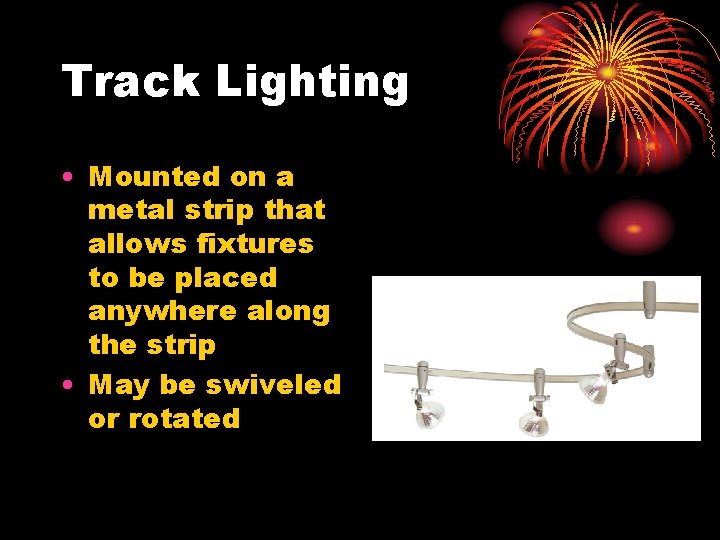 Track Lighting

• Mounted on a metal strip that allows fixtures to be placed anywhere along the strip
• May be swiveled or rotated